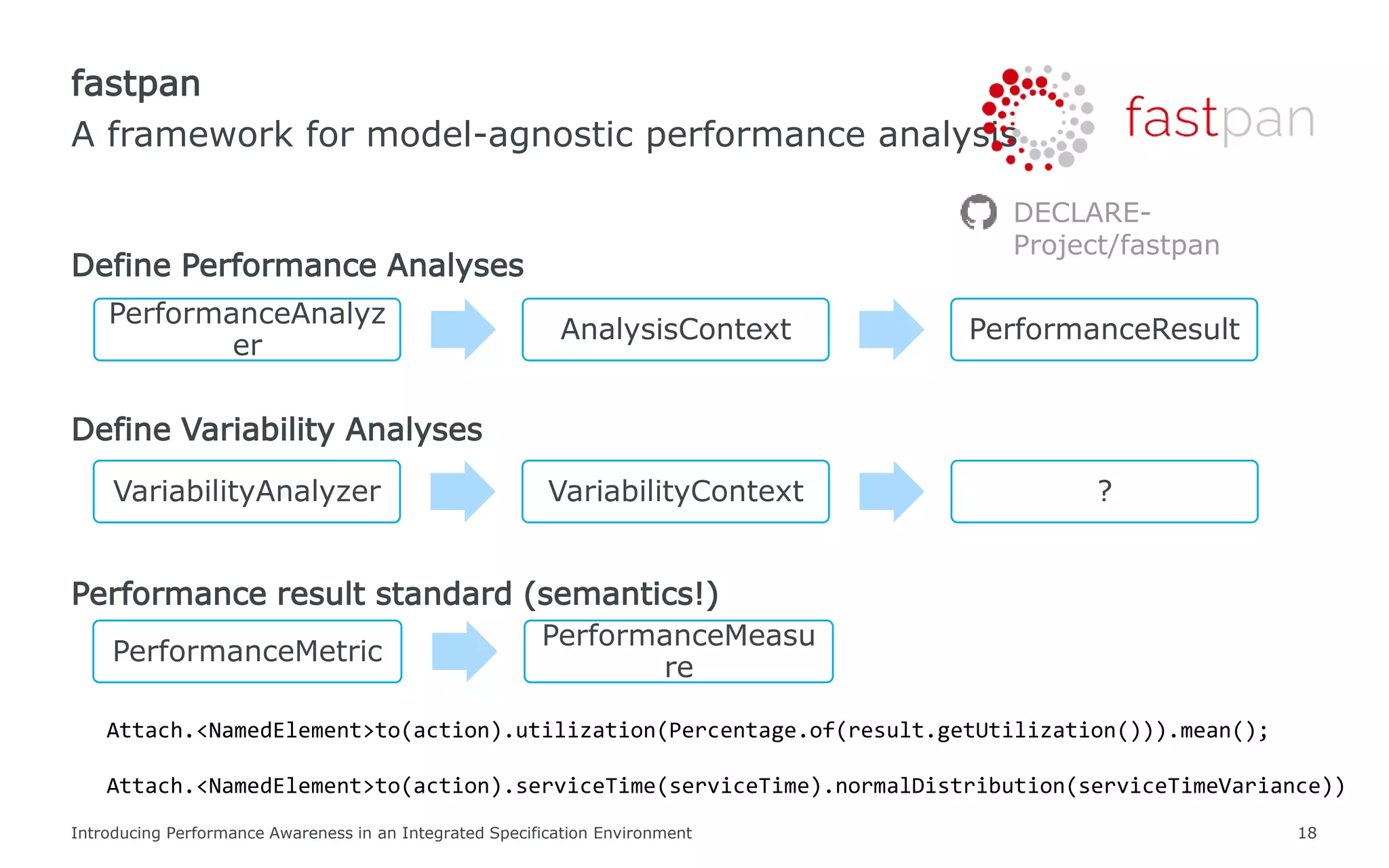 fastpan
A framework for model-agnostic performance analysis

fastpan

DECLARE-Project/fastpan

Define Performance Analyses

PerformanceAnalyzer

AnalysisContext

PerformanceResult

Define Variability Analyses

VariabilityAnalyzer

VariabilityContext

?

Performance result standard (semantics!)

PerformanceMetric

PerformanceMeasure

Attach.<NamedElement>to(action).utilization(Percentage.of(result.getUtilization())).mean();

Attach.<NamedElement>to(action).serviceTime(serviceTime).normalDistribution(serviceTimeVariance))

Introducing Performance Awareness in an Integrated Specification Environment

18